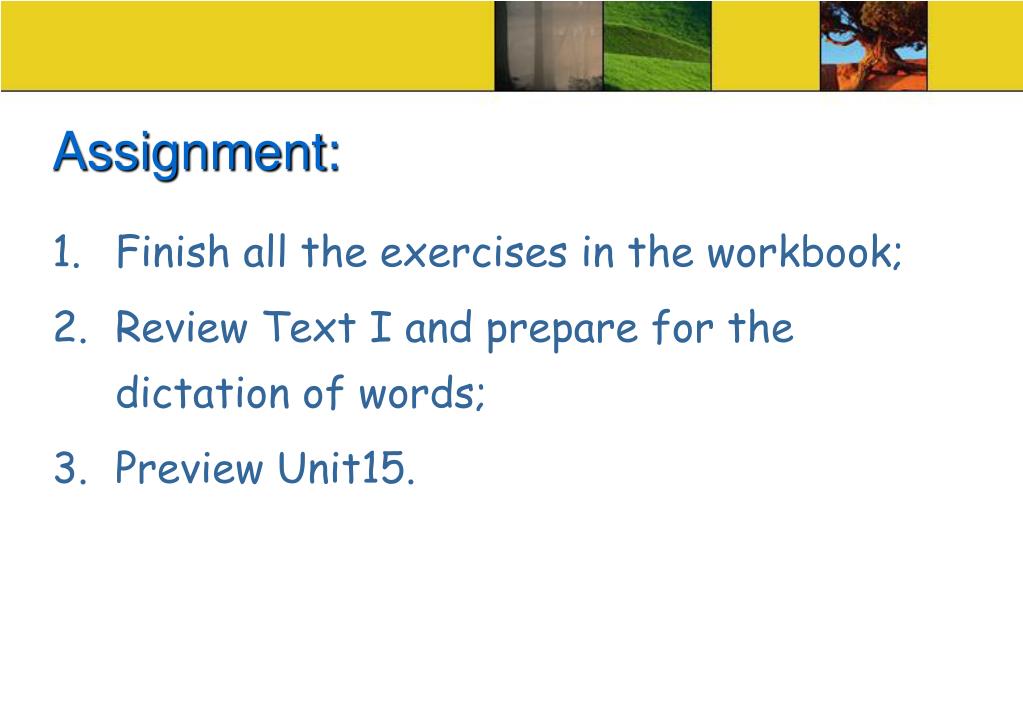 Assignment:

1. Finish all the exercises in the workbook;
2. Review Text I and prepare for the dictation of words;
3. Preview Unit15.